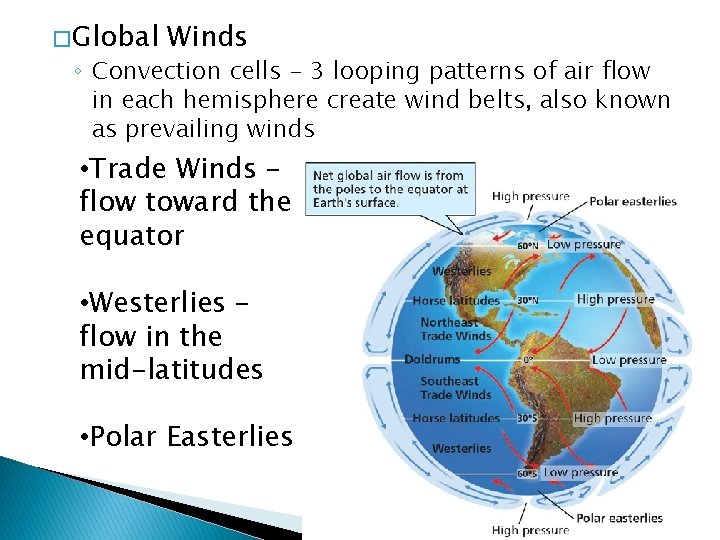 □Global Winds
◦ Convection cells – 3 looping patterns of air flow in each hemisphere create wind belts, also known as prevailing winds

•Trade Winds – flow toward the equator

•Westerlies – flow in the mid-latitudes

•Polar Easterlies

Net global air flow is from the poles to the equator at Earth's surface.

High pressure
Polar easterlies
60°N
Low pressure
Westerlies
Horse latitudes
30°N
High pressure
Northeast Trade Winds
Doldrums
0°
Low pressure
Southeast Trade Winds
Horse latitudes
30°S
High pressure
Westerlies
60°S
Low pressure
Polar easterlies
High pressure